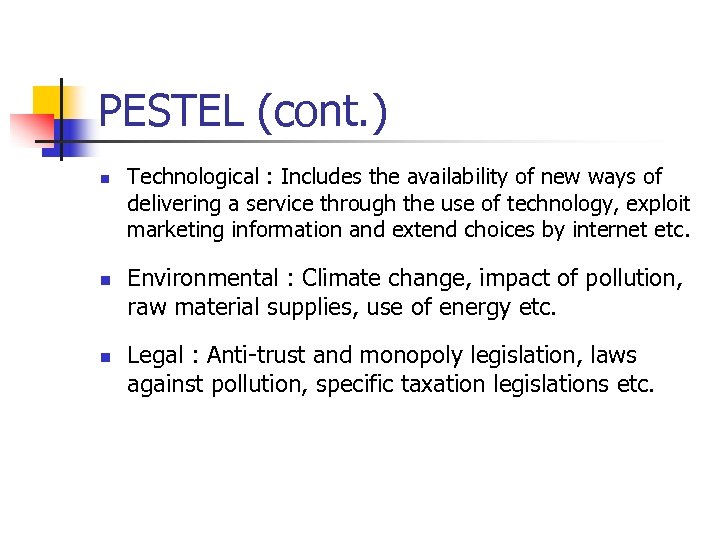 PESTEL (cont.)

Technological : Includes the availability of new ways of delivering a service through the use of technology, exploit marketing information and extend choices by internet etc.

Environmental : Climate change, impact of pollution, raw material supplies, use of energy etc.

Legal : Anti-trust and monopoly legislation, laws against pollution, specific taxation legislations etc.